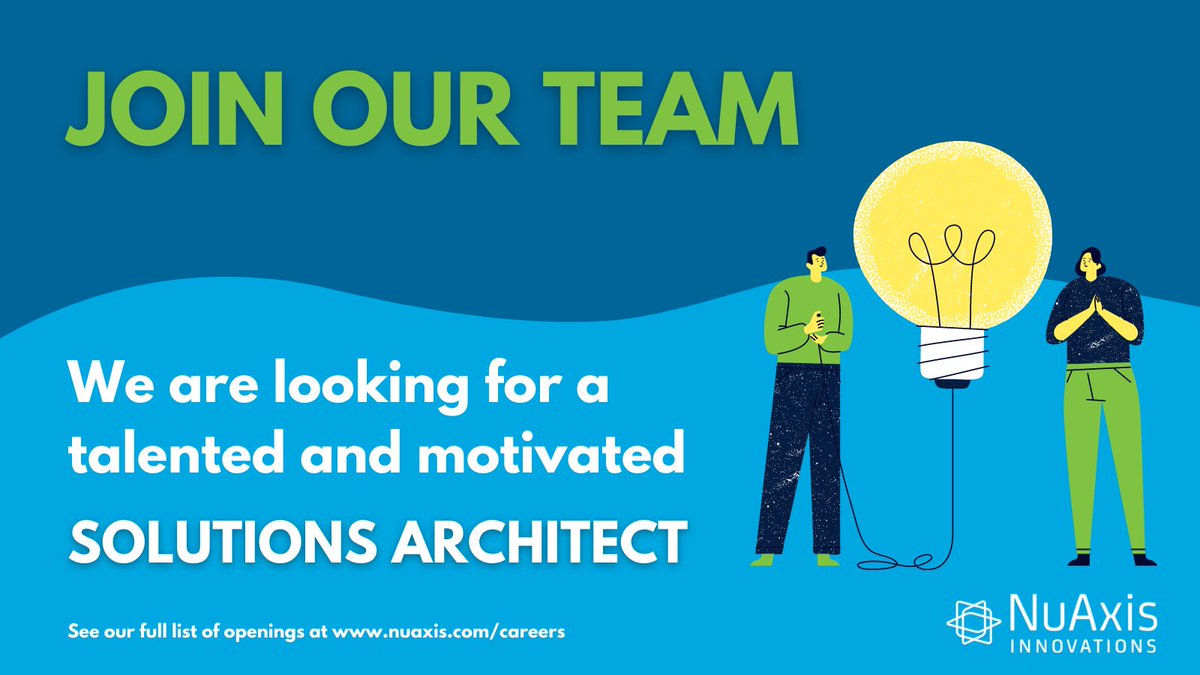 JOIN OUR TEAM

We are looking for a talented and motivated

SOLUTIONS ARCHITECT

See our full list of openings at www.nuaxis.com/careers

NuAxis
INNOVATIONS